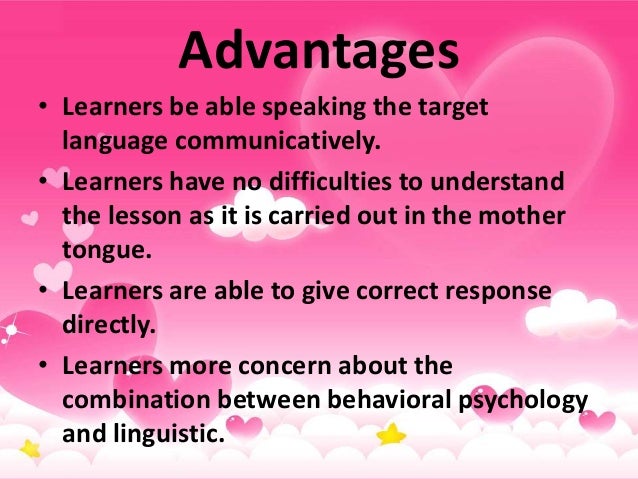 Advantages

• Learners be able speaking the target language communicatively.

• Learners have no difficulties to understand the lesson as it is carried out in the mother tongue.

• Learners are able to give correct response directly.

• Learners more concern about the combination between behavioral psychology and linguistic.